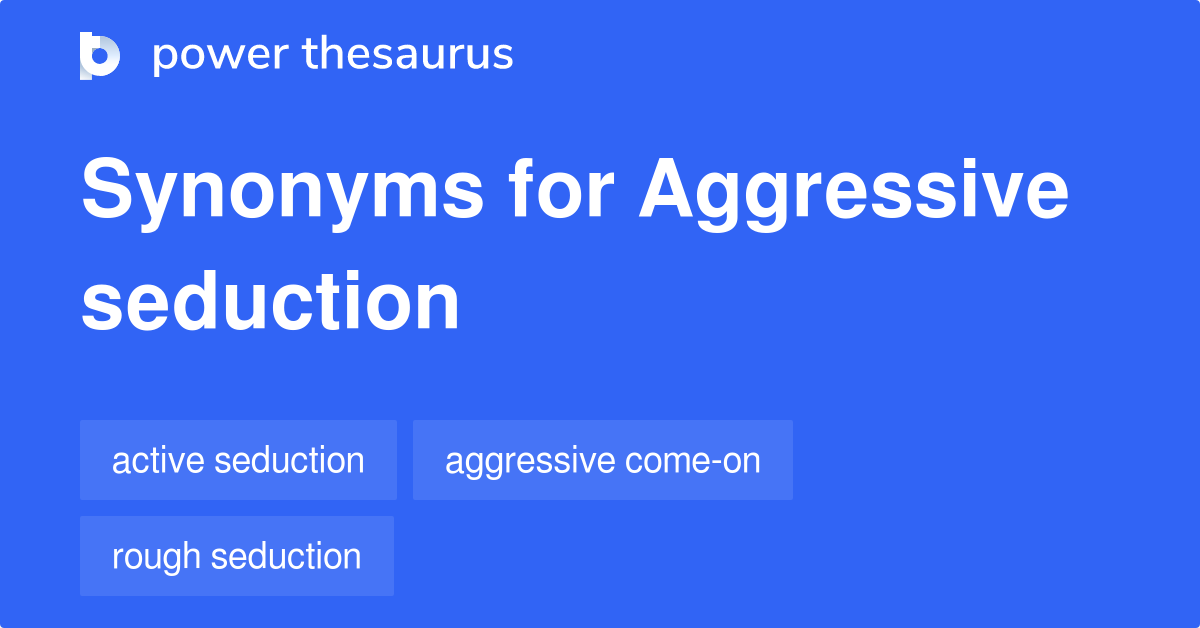 power thesaurus

Synonyms for Aggressive seduction

active seduction

aggressive come-on

rough seduction